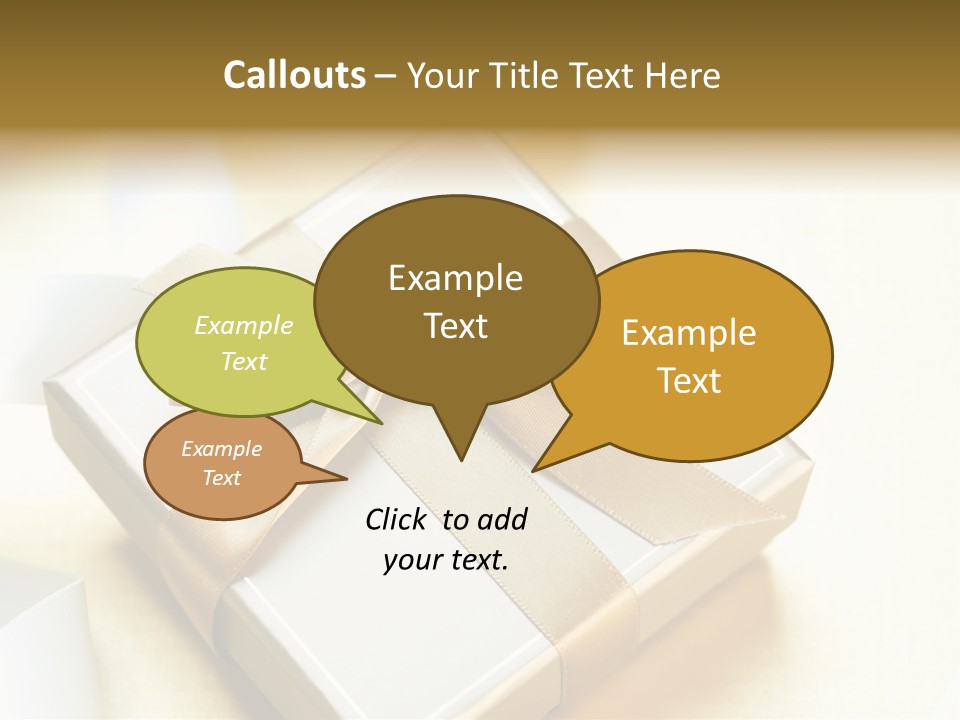 Callouts – Your Title Text Here

Example Text

Example Text

Example Text

Example Text

Click to add your text.